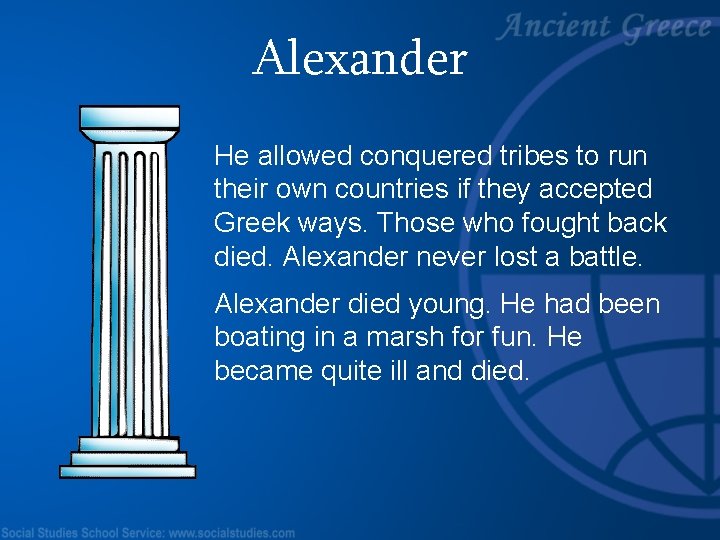 Ancient Greece

Alexander

He allowed conquered tribes to run their own countries if they accepted Greek ways. Those who fought back died. Alexander never lost a battle.

Alexander died young. He had been boating in a marsh for fun. He became quite ill and died.

Social Studies School Service: www.socialstudies.com